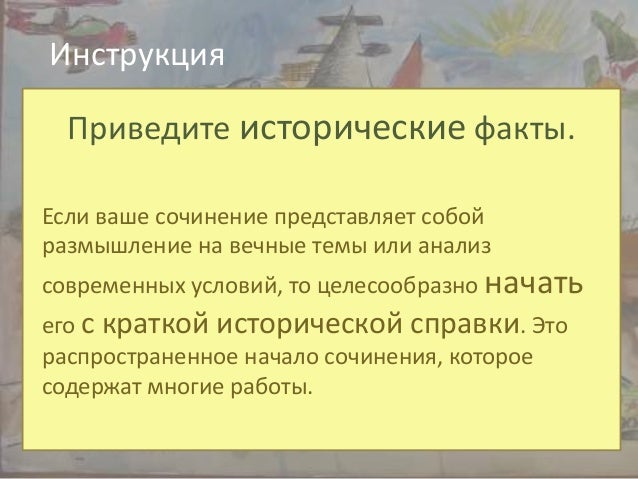 Инструкция

Приведите исторические факты.

Если ваше сочинение представляет собой размышление на вечные темы или анализ современных условий, то целесообразно начать его с краткой исторической справки. Это распространенное начало сочинения, которое содержат многие работы.